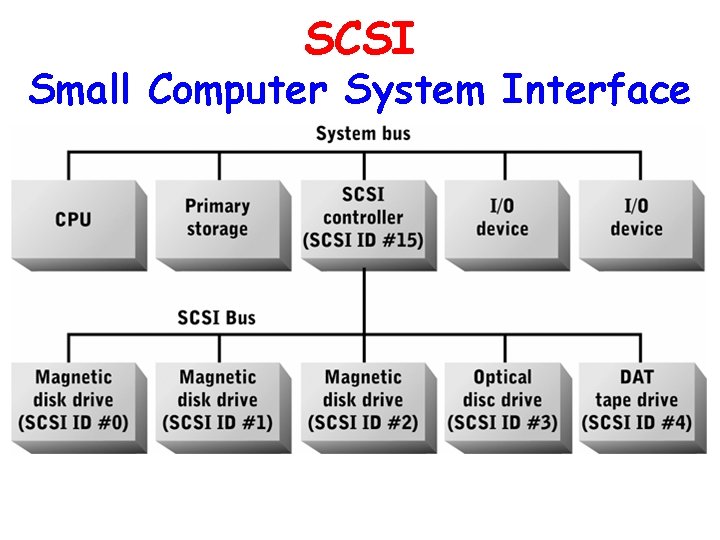 SCSI
Small Computer System Interface

System bus

CPU

Primary storage

SCSI controller (SCSI ID #15)

I/O device

I/O device

SCSI Bus

Magnetic disk drive (SCSI ID #0)

Magnetic disk drive (SCSI ID #1)

Magnetic disk drive (SCSI ID #2)

Optical disc drive (SCSI ID #3)

DAT tape drive (SCSI ID #4)